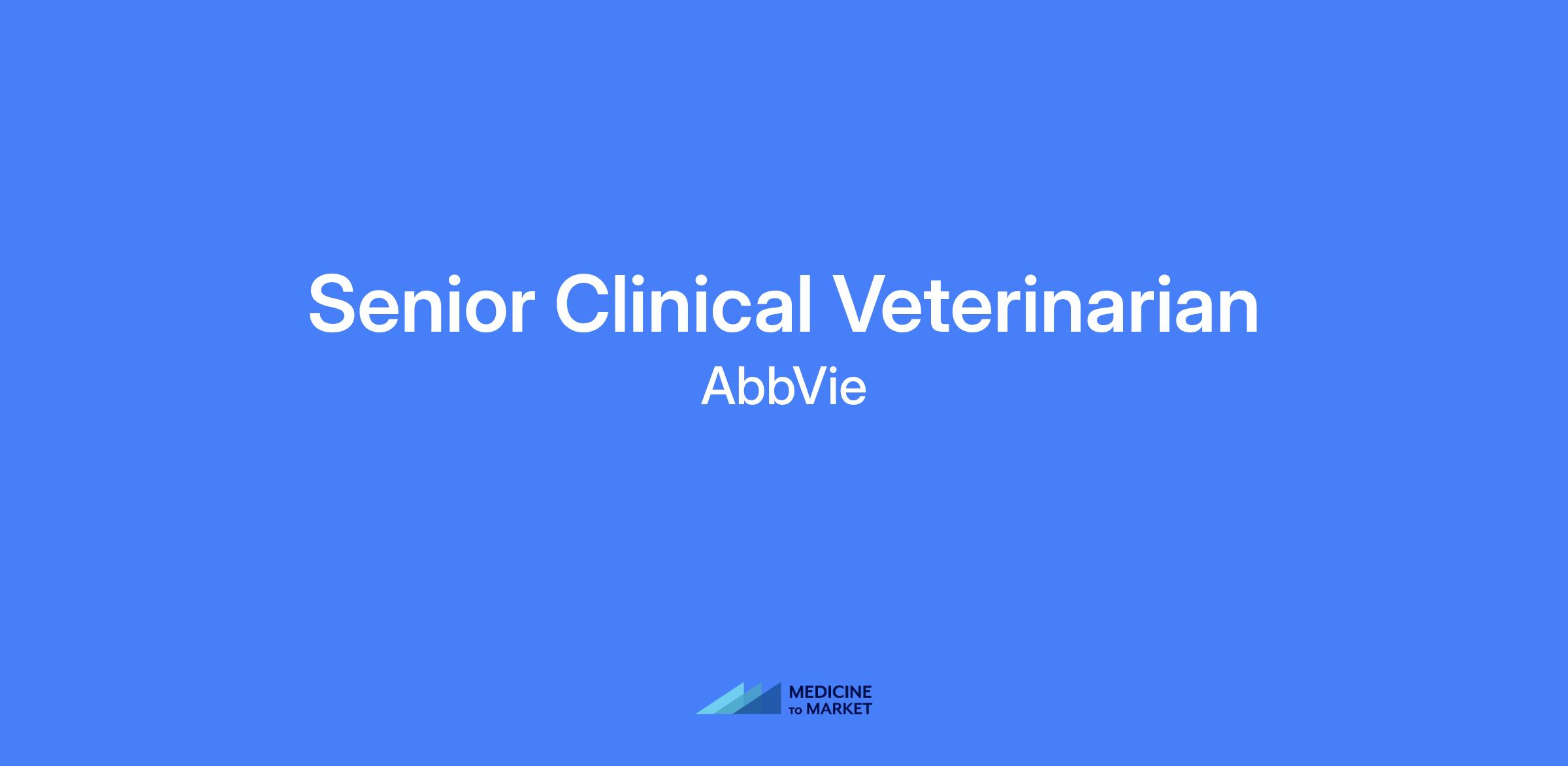 Senior Clinical Veterinarian
AbbVie

MEDICINE
TO MARKET